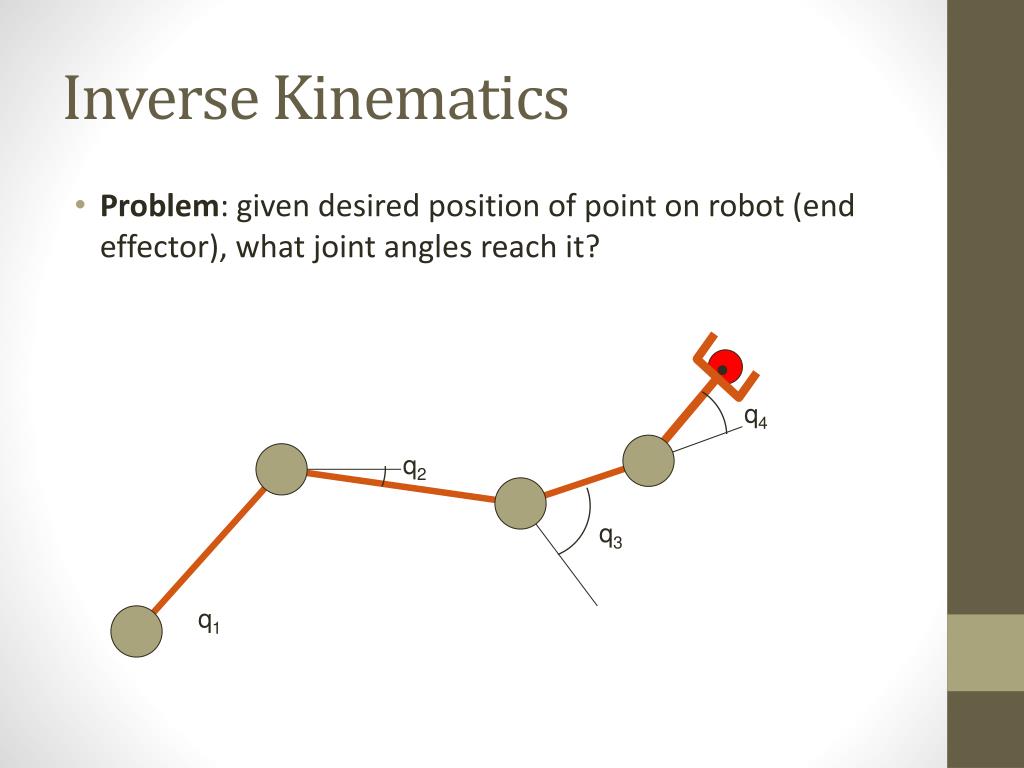 Inverse Kinematics

• **Problem**: given desired position of point on robot (end effector), what joint angles reach it?

$q_4$

$q_2$

$q_3$

$q_1$